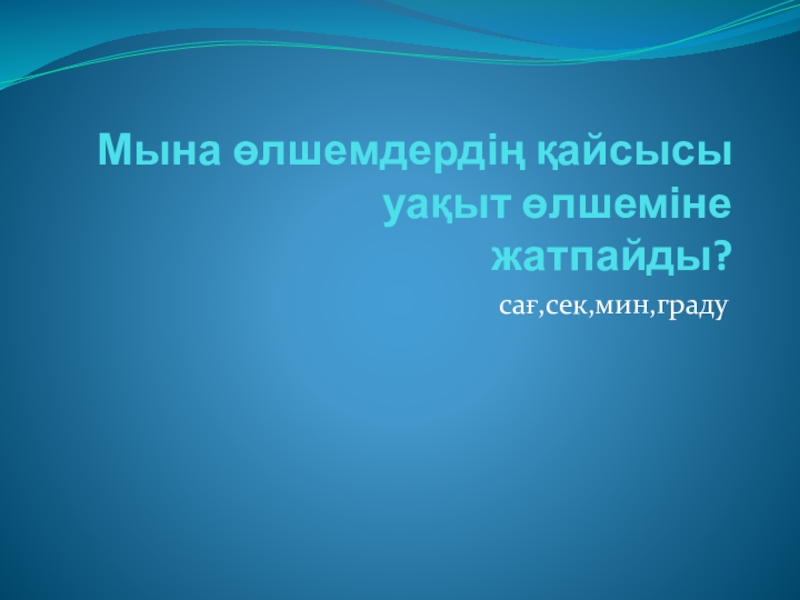 Мына өлшемдердің қайсысы уақыт өлшеміне жатпайды?

сағ,сек,мин,граду